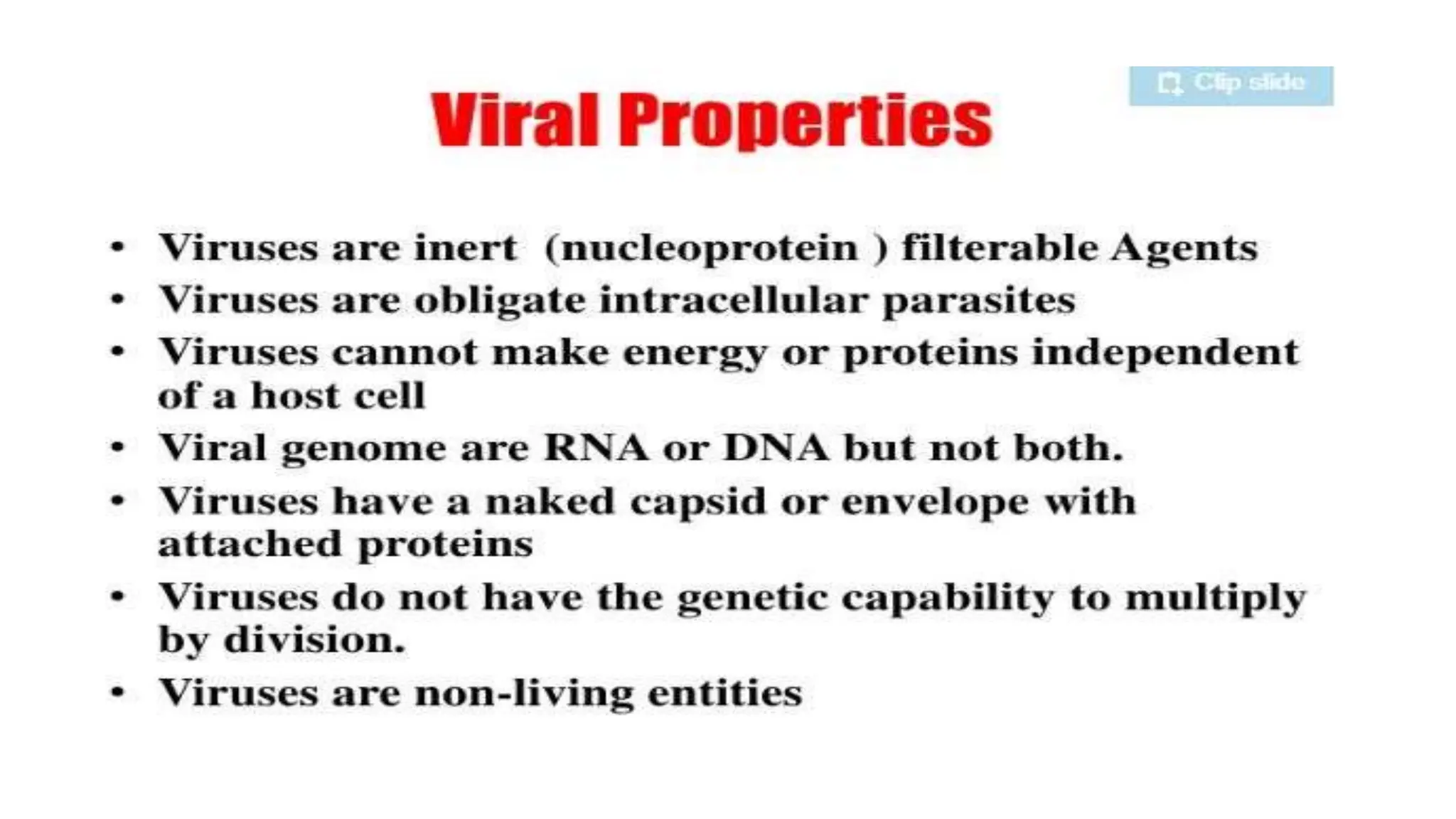 Viral Properties

Clip slide

• Viruses are inert (nucleoprotein ) filterable Agents
• Viruses are obligate intracellular parasites
• Viruses cannot make energy or proteins independent of a host cell
• Viral genome are RNA or DNA but not both.
• Viruses have a naked capsid or envelope with attached proteins
• Viruses do not have the genetic capability to multiply by division.
• Viruses are non-living entities